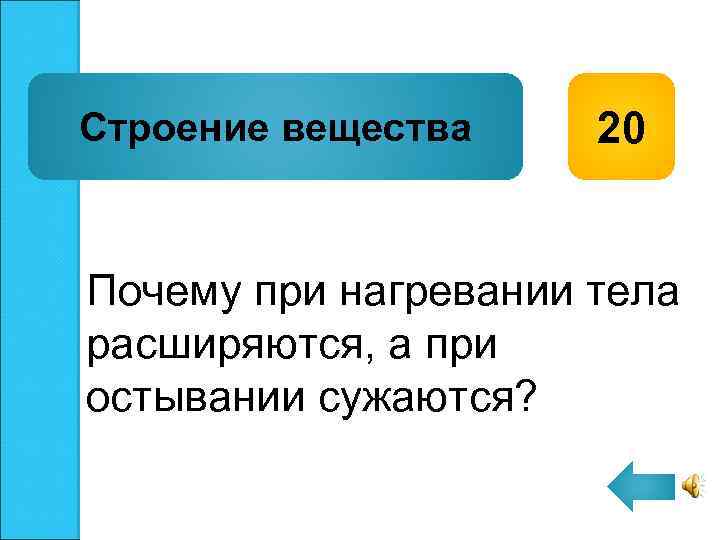 Строение вещества

20

Почему при нагревании тела расширяются, а при остывании сужаются?